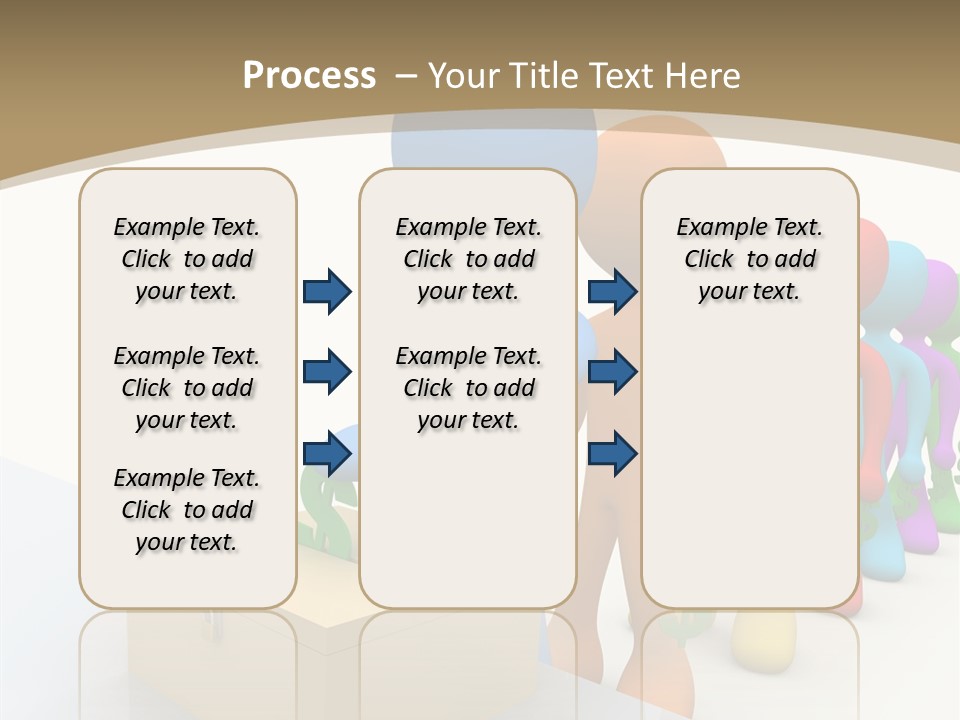 Process – Your Title Text Here

Example Text. Click to add your text.

Example Text. Click to add your text.

Example Text. Click to add your text.

Example Text. Click to add your text.

Example Text. Click to add your text.

Example Text. Click to add your text.